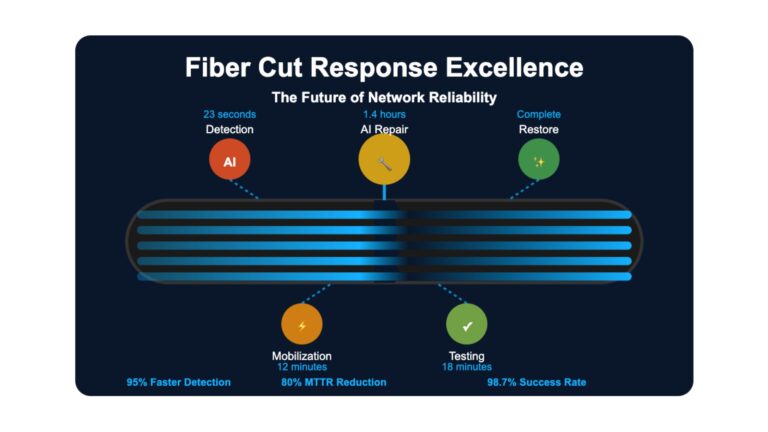 Fiber Cut Response Excellence

The Future of Network Reliability

23 seconds
Detection

AI

1.4 hours
AI Repair

Complete
Restore

Mobilization
12 minutes

Testing
18 minutes

95% Faster Detection

80% MTTR Reduction

98.7% Success Rate